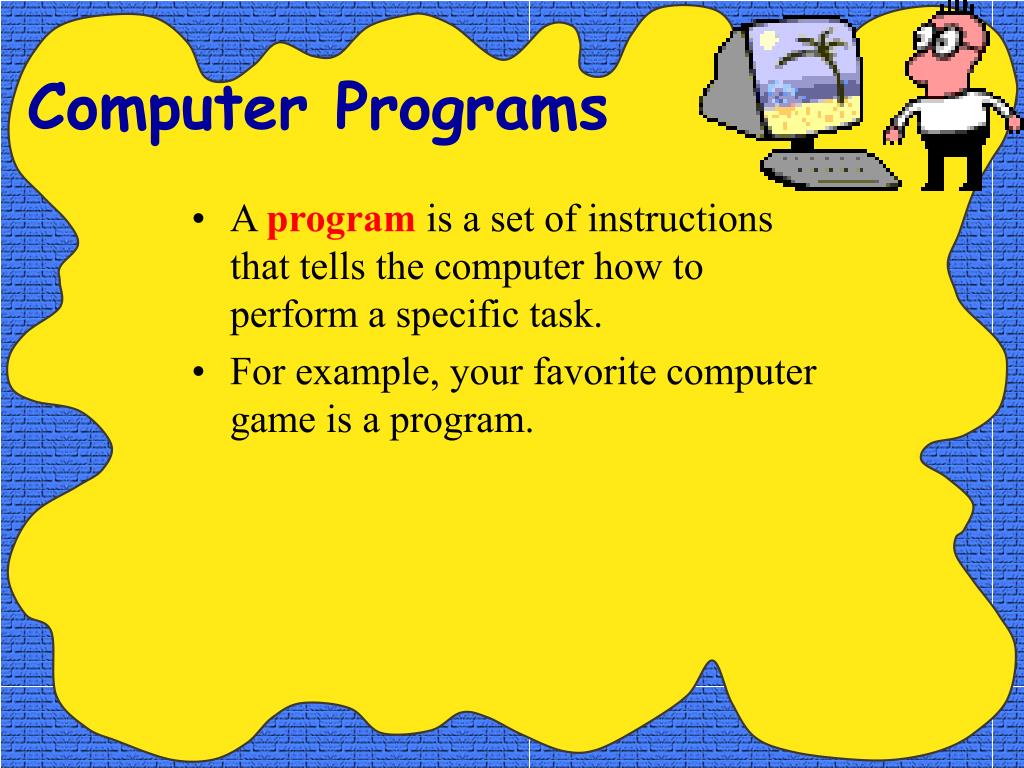 Computer Programs

• A program is a set of instructions that tells the computer how to perform a specific task.

• For example, your favorite computer game is a program.